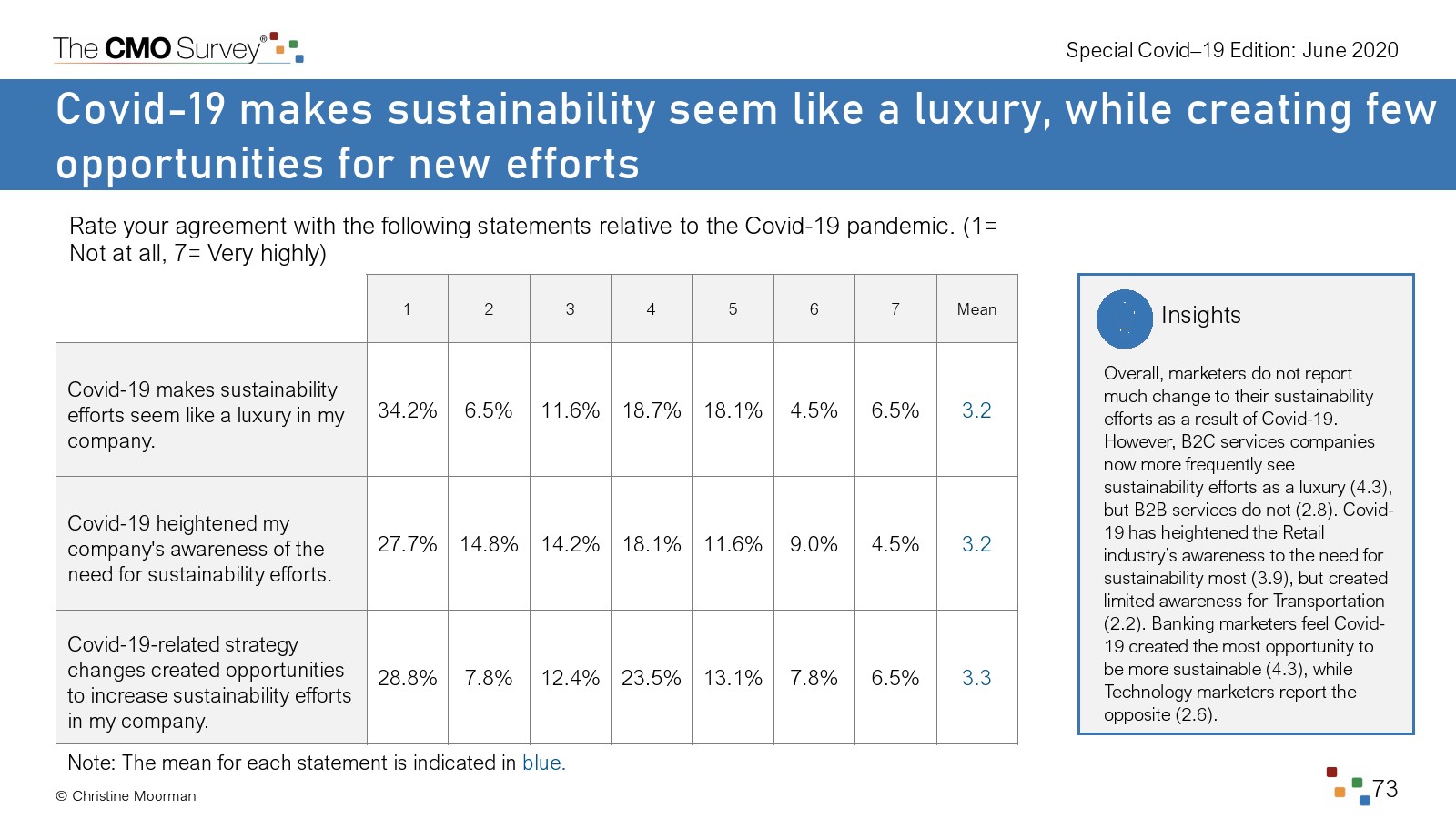 The CMO Survey®

Special Covid–19 Edition: June 2020

Covid-19 makes sustainability seem like a luxury, while creating few opportunities for new efforts

Rate your agreement with the following statements relative to the Covid-19 pandemic. (1= Not at all, 7= Very highly)

| | 1 | 2 | 3 | 4 | 5 | 6 | 7 | Mean |
|---|---|---|---|---|---|---|---|---|
| Covid-19 makes sustainability efforts seem like a luxury in my company. | 34.2% | 6.5% | 11.6% | 18.7% | 18.1% | 4.5% | 6.5% | 3.2 |
| Covid-19 heightened my company's awareness of the need for sustainability efforts. | 27.7% | 14.8% | 14.2% | 18.1% | 11.6% | 9.0% | 4.5% | 3.2 |
| Covid-19-related strategy changes created opportunities to increase sustainability efforts in my company. | 28.8% | 7.8% | 12.4% | 23.5% | 13.1% | 7.8% | 6.5% | 3.3 |

Note: The mean for each statement is indicated in blue.

Insights

Overall, marketers do not report much change to their sustainability efforts as a result of Covid-19. However, B2C services companies now more frequently see sustainability efforts as a luxury (4.3), but B2B services do not (2.8). Covid-19 has heightened the Retail industry's awareness to the need for sustainability most (3.9), but created limited awareness for Transportation (2.2). Banking marketers feel Covid-19 created the most opportunity to be more sustainable (4.3), while Technology marketers report the opposite (2.6).

© Christine Moorman

73